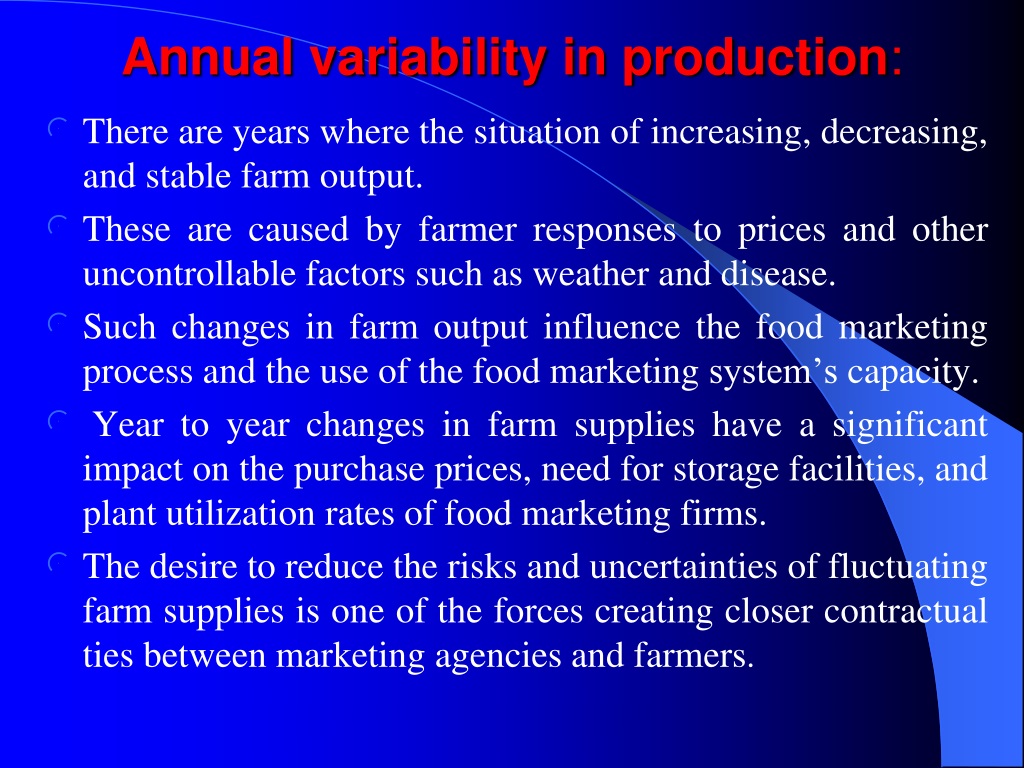 Annual variability in production:

There are years where the situation of increasing, decreasing, and stable farm output.

These are caused by farmer responses to prices and other uncontrollable factors such as weather and disease.

Such changes in farm output influence the food marketing process and the use of the food marketing system's capacity.

Year to year changes in farm supplies have a significant impact on the purchase prices, need for storage facilities, and plant utilization rates of food marketing firms.

The desire to reduce the risks and uncertainties of fluctuating farm supplies is one of the forces creating closer contractual ties between marketing agencies and farmers.